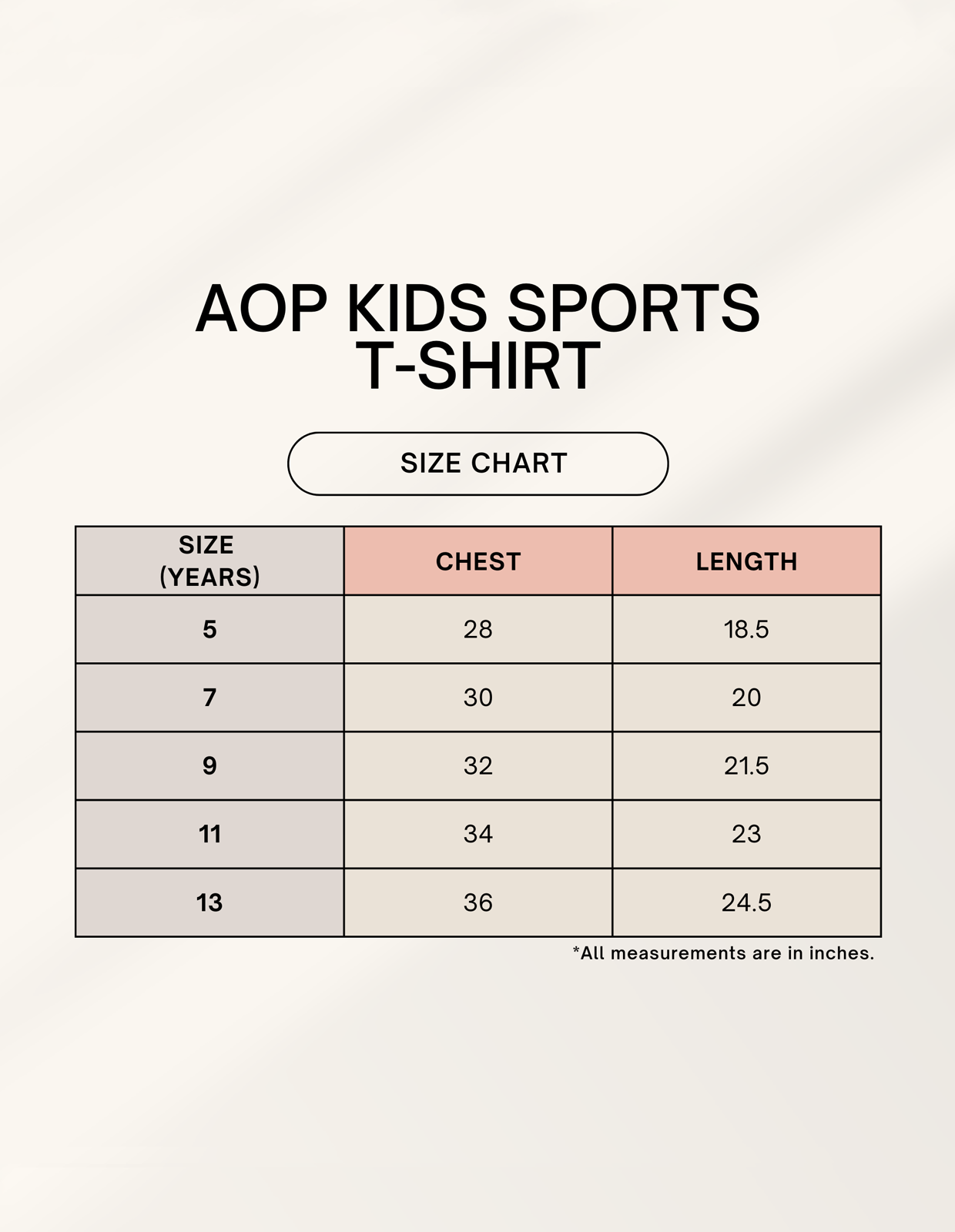 AOP KIDS SPORTS T-SHIRT

SIZE CHART

| SIZE (YEARS) | CHEST | LENGTH |
|---|---|---|
| 5 | 28 | 18.5 |
| 7 | 30 | 20 |
| 9 | 32 | 21.5 |
| 11 | 34 | 23 |
| 13 | 36 | 24.5 |

*All measurements are in inches.